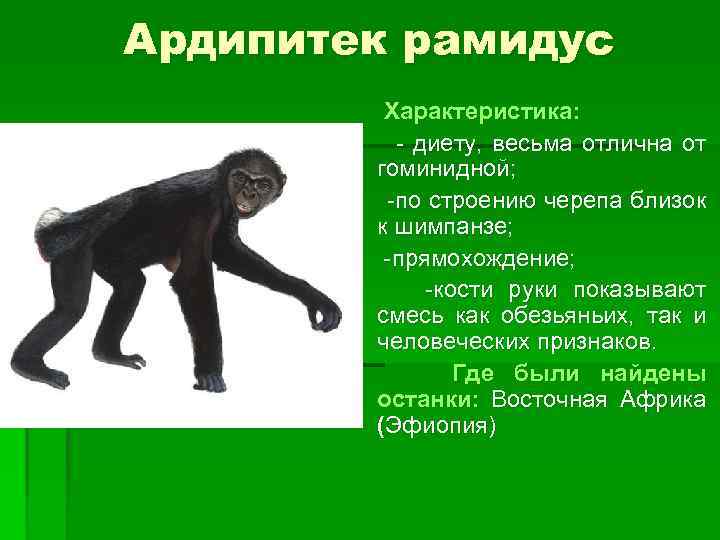 Ардипитек рамидус

Характеристика:

- диету, весьма отлична от гоминидной;

-по строению черепа близок к шимпанзе;

-прямохождение;

-кости руки показывают смесь как обезьяных, так и человеческих признаков.

Где были найдены останки: Восточная Африка (Эфиопия)